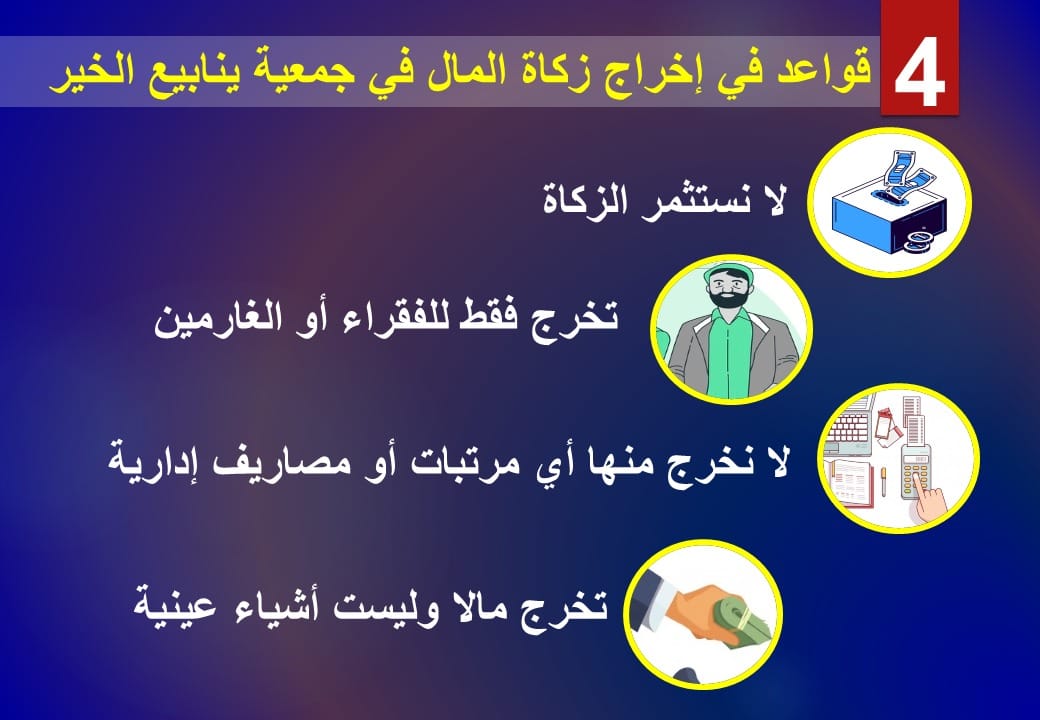 4 قواعد في إخراج زكاة المال في جمعية ينابيع الخير

لا نستثمر الزكاة

تخرج فقط للفقراء أو الغارمين

لا نخرج منها أي مرتبات أو مصاريف إدارية

تخرج مالا وليست أشياء عينية